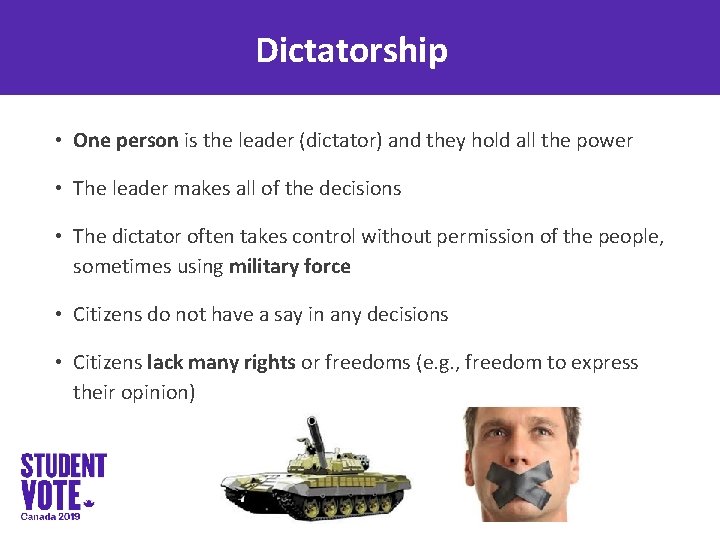 Dictatorship

• One person is the leader (dictator) and they hold all the power

• The leader makes all of the decisions

• The dictator often takes control without permission of the people, sometimes using military force

• Citizens do not have a say in any decisions

• Citizens lack many rights or freedoms (e.g., freedom to express their opinion)

STUDENT VOTE
Canada 2019